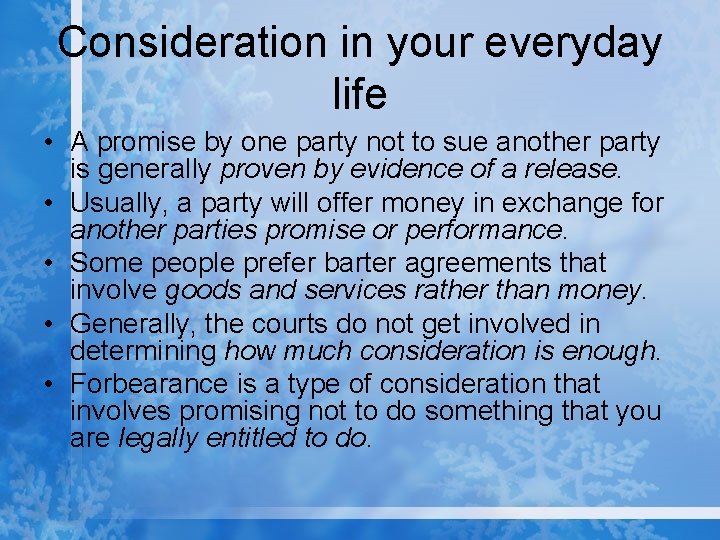 Consideration in your everyday life

• A promise by one party not to sue another party is generally proven by evidence of a release.
• Usually, a party will offer money in exchange for another parties promise or performance.
• Some people prefer barter agreements that involve goods and services rather than money.
• Generally, the courts do not get involved in determining how much consideration is enough.
• Forbearance is a type of consideration that involves promising not to do something that you are legally entitled to do.